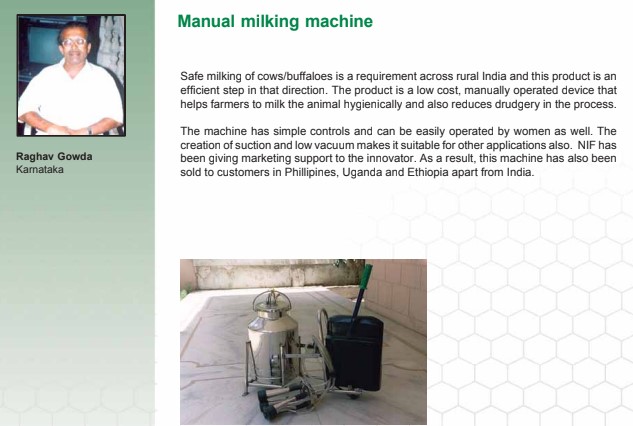 Raghav Gowda
Karnataka

Manual milking machine

Safe milking of cows/buffaloes is a requirement across rural India and this product is an efficient step in that direction. The product is a low cost, manually operated device that helps farmers to milk the animal hygienically and also reduces drudgery in the process.

The machine has simple controls and can be easily operated by women as well. The creation of suction and low vacuum makes it suitable for other applications also. NIF has been giving marketing support to the innovator. As a result, this machine has also been sold to customers in Phillipines, Uganda and Ethiopia apart from India.